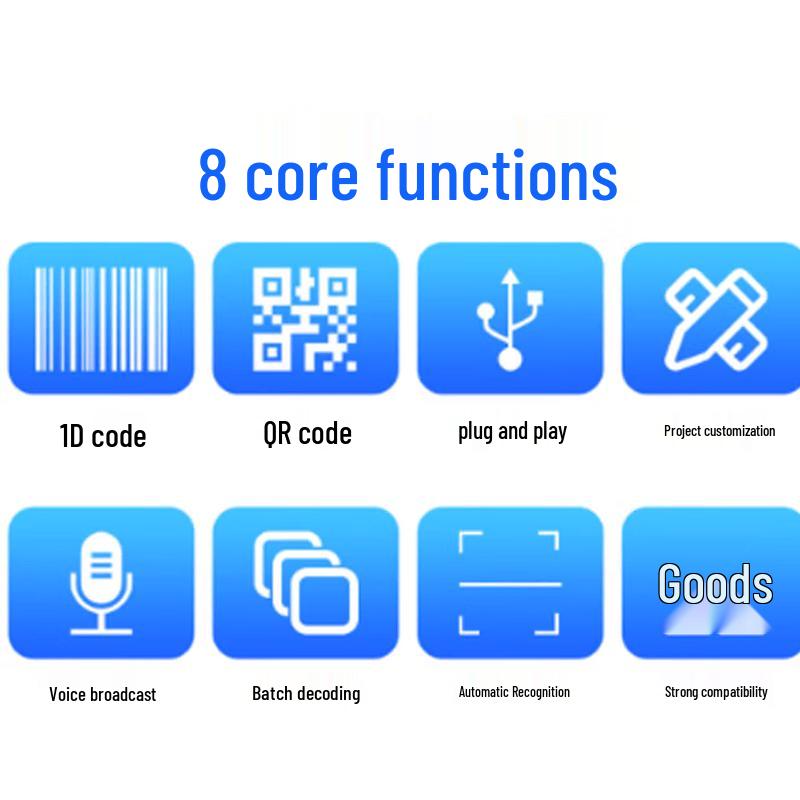 8 core functions

1D code

QR code

plug and play

Project customization

Voice broadcast

Batch decoding

Automatic Recognition

Goods

Strong compatibility